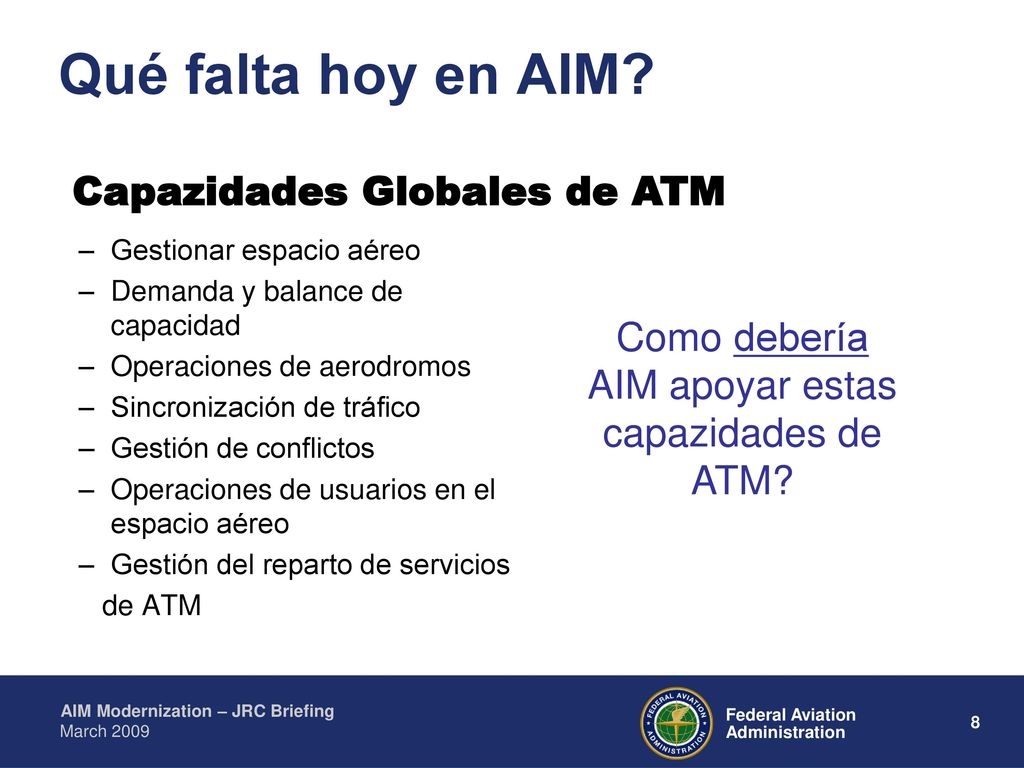 Qué falta hoy en AIM?

Capazidades Globales de ATM

– Gestionar espacio aéreo
– Demanda y balance de capacidad
– Operaciones de aerodromos
– Sincronización de tráfico
– Gestión de conflictos
– Operaciones de usuarios en el espacio aéreo
– Gestión del reparto de servicios de ATM

Como debería AIM apoyar estas capazidades de ATM?

AIM Modernization – JRC Briefing
March 2009

FEDERAL AVIATION ADMINISTRATION

Federal Aviation Administration

8